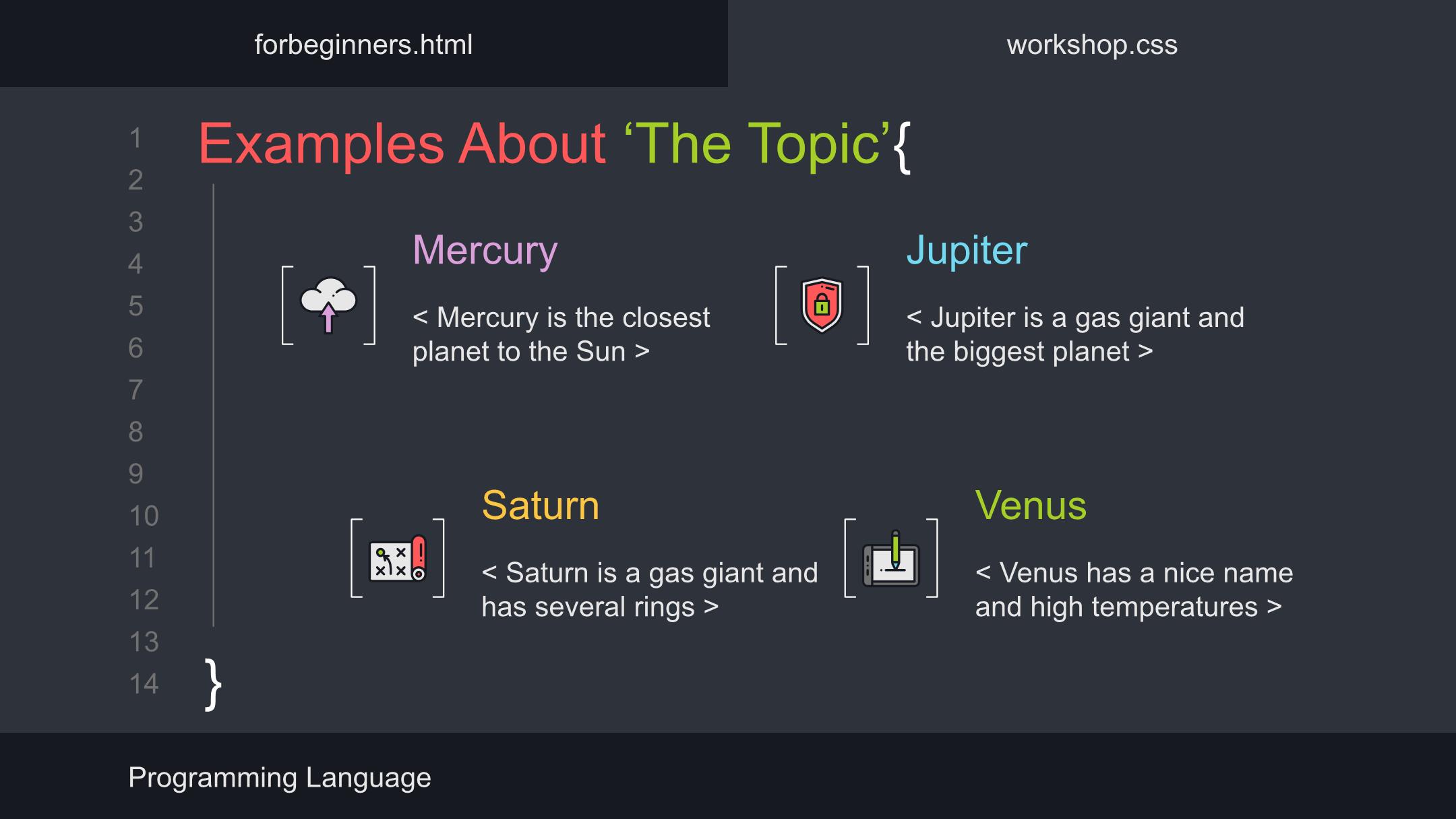 forbeginners.html

workshop.css

1
2
3
4
5
6
7
8
9
10
11
12
13
14

Examples About ‘The Topic’{

Mercury

< Mercury is the closest planet to the Sun >

Jupiter

< Jupiter is a gas giant and the biggest planet >

Saturn

< Saturn is a gas giant and has several rings >

Venus

< Venus has a nice name and high temperatures >

}

Programming Language